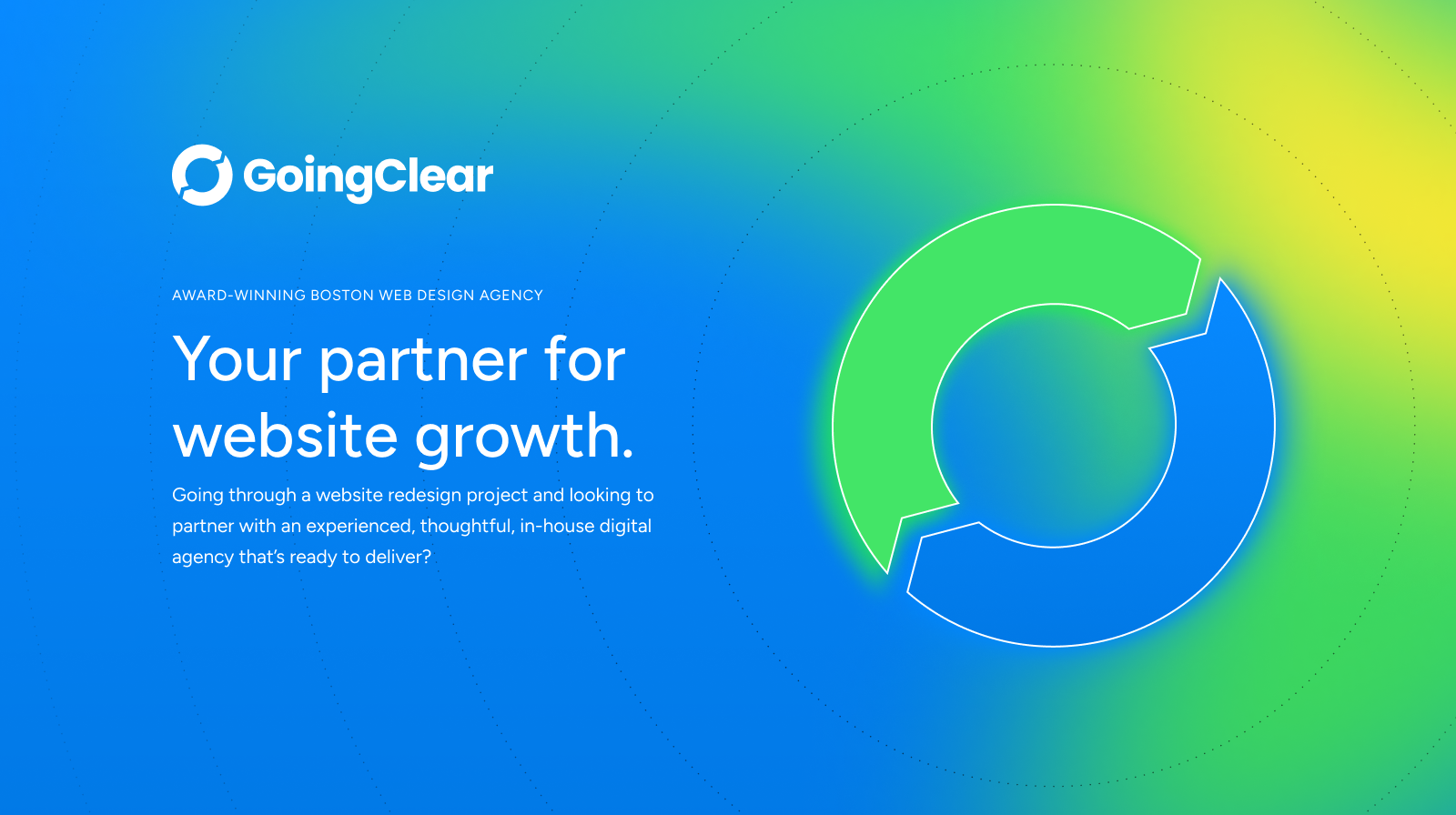 GoingClear

AWARD-WINNING BOSTON WEB DESIGN AGENCY

Your partner for website growth.

Going through a website redesign project and looking to partner with an experienced, thoughtful, in-house digital agency that's ready to deliver?